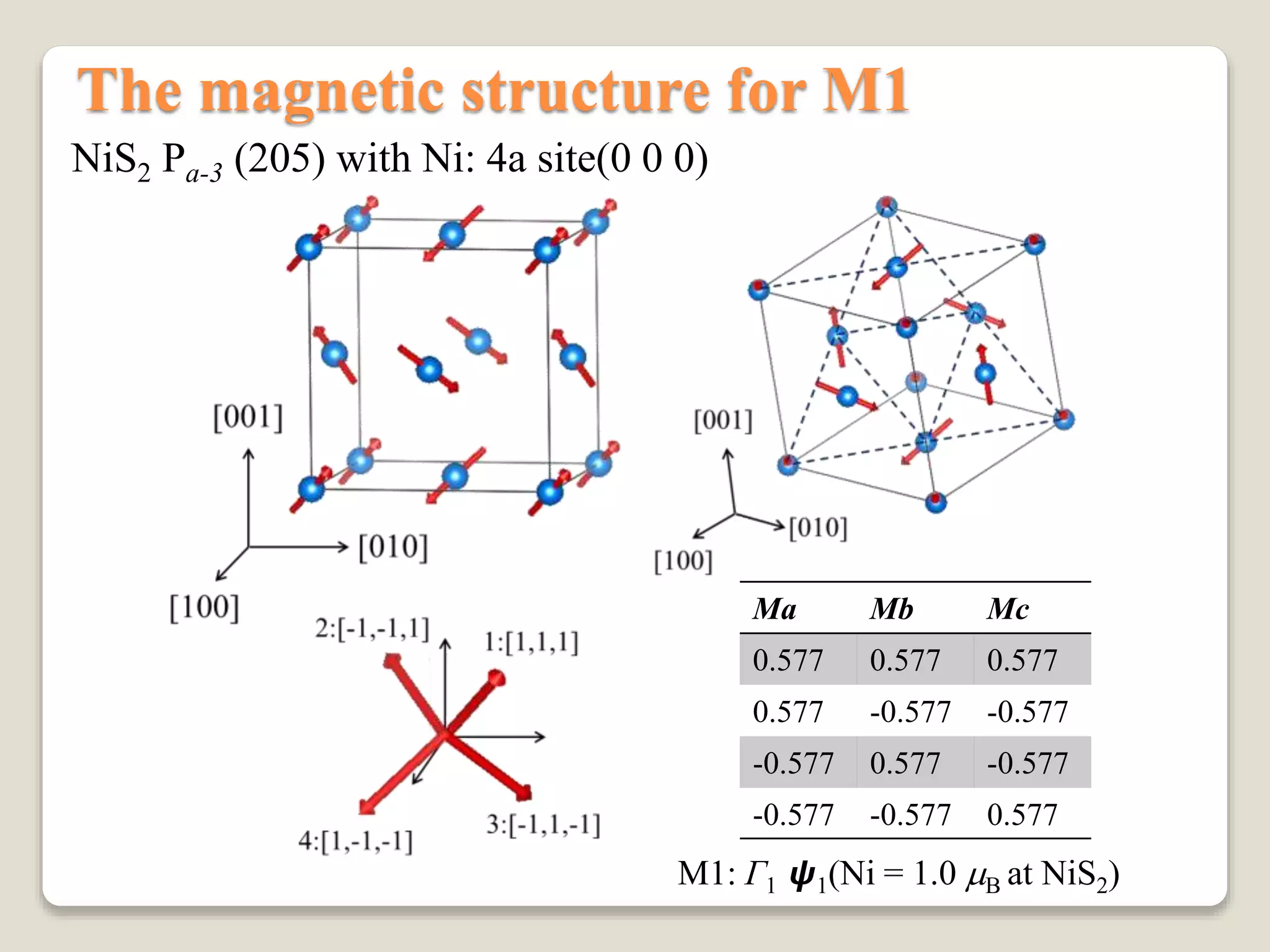 The magnetic structure for M1

$NiS_2$ $P_{a\text{-}3}$ (205) with Ni: 4a site(0 0 0)

[001]

[010]

[100]

[001]

[010]

[100]

2:[-1,-1,1]

1:[1,1,1]

4:[1,-1,-1]

3:[-1,1,-1]

| Ma | Mb | Mc |
|---|---|---|
| 0.577 | 0.577 | 0.577 |
| 0.577 | -0.577 | -0.577 |
| -0.577 | 0.577 | -0.577 |
| -0.577 | -0.577 | 0.577 |

M1: $\Gamma_1$ $\boldsymbol{\psi}_1$(Ni = 1.0 $\mu_B$ at $NiS_2$)